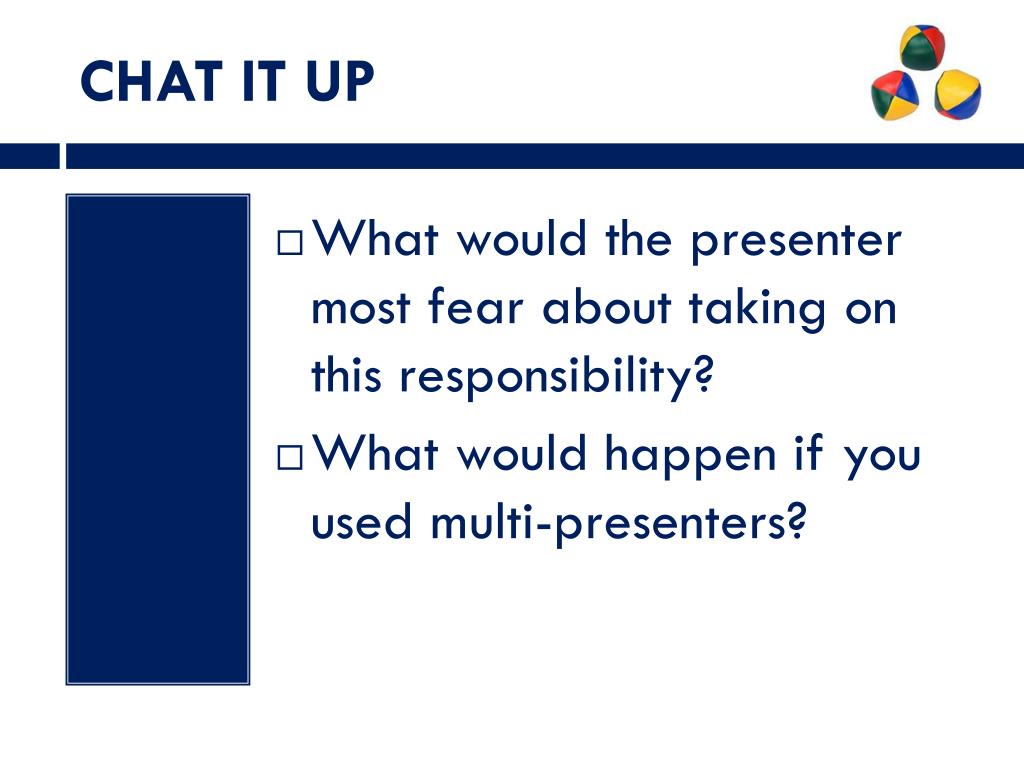 CHAT IT UP

□ What would the presenter most fear about taking on this responsibility?

□ What would happen if you used multi-presenters?